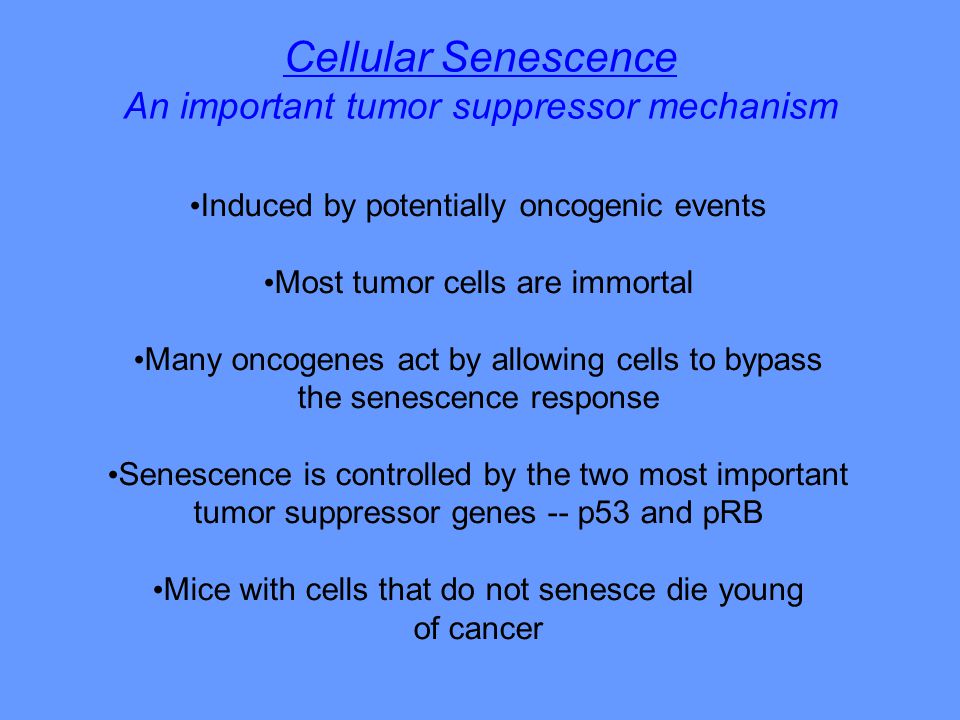 Cellular Senescence
An important tumor suppressor mechanism

•Induced by potentially oncogenic events

•Most tumor cells are immortal

•Many oncogenes act by allowing cells to bypass the senescence response

•Senescence is controlled by the two most important tumor suppressor genes -- p53 and pRB

•Mice with cells that do not senesce die young of cancer